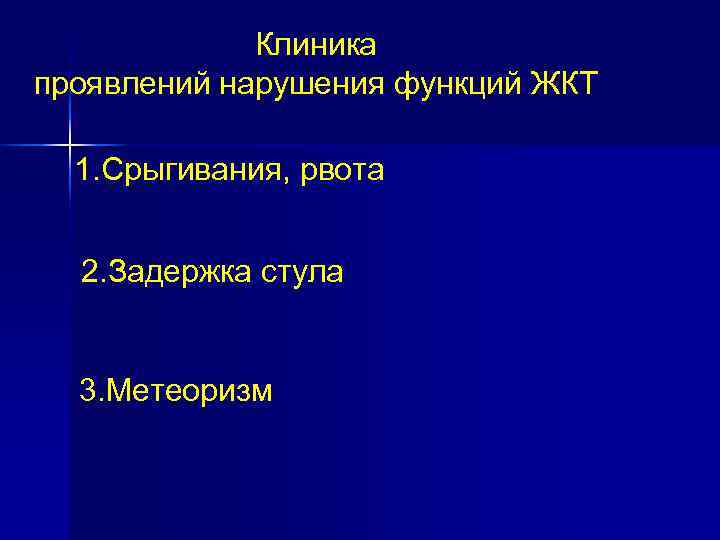 Клиника
проявлений нарушения функций ЖКТ

1.Срыгивания, рвота

2.Задержка стула

3.Метеоризм